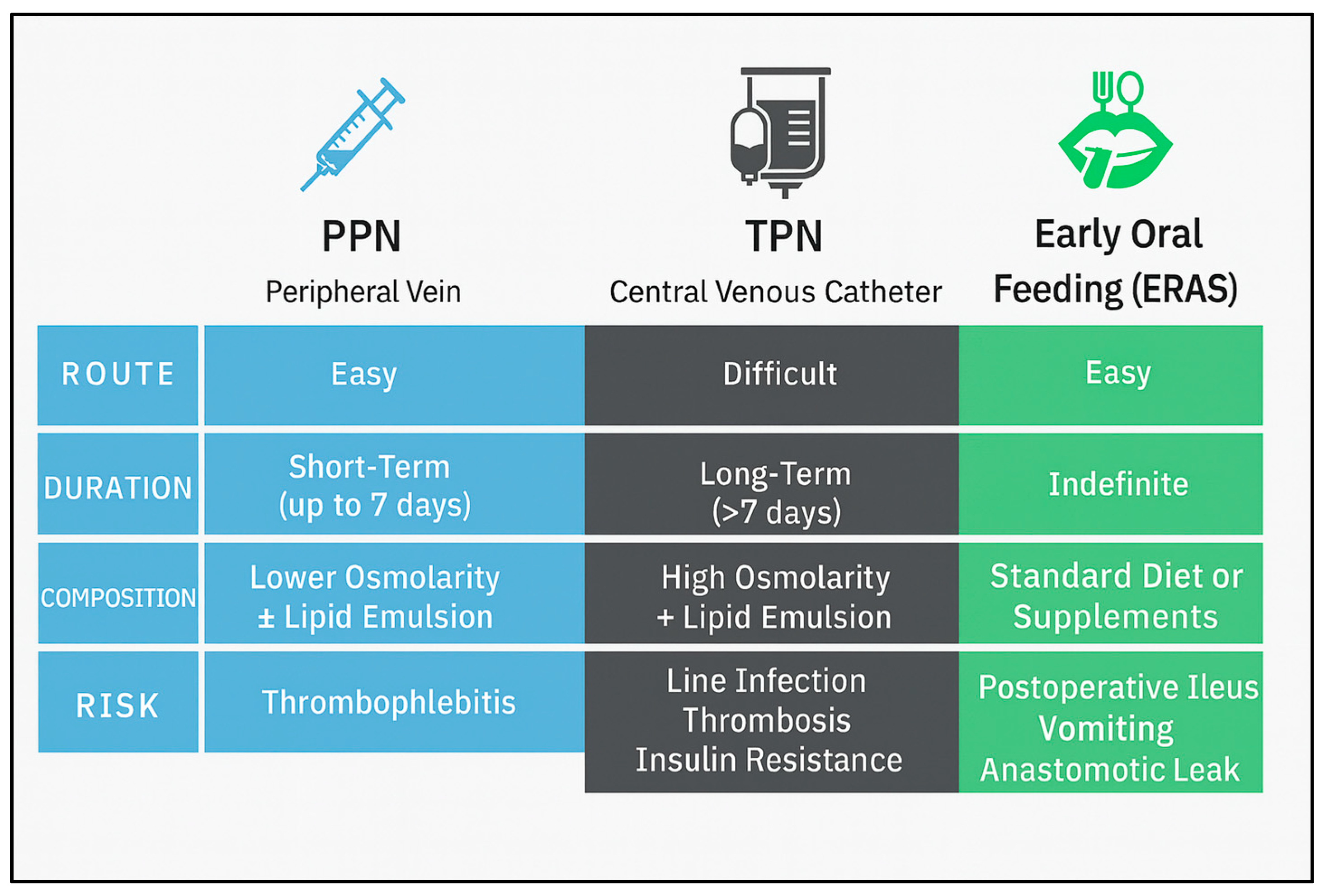 |  | PPN Peripheral Vein | TPN Central Venous Catheter | Early Oral Feeding (ERAS) |
|---|---|---|---|
| ROUTE | Easy | Difficult | Easy |
| DURATION | Short-Term (up to 7 days) | Long-Term (>7 days) | Indefinite |
| COMPOSITION | Lower Osmolarity ± Lipid Emulsion | High Osmolarity + Lipid Emulsion | Standard Diet or Supplements |
| RISK | Thrombophlebitis | Line Infection Thrombosis Insulin Resistance | Postoperative Ileus Vomiting Anastomotic Leak |